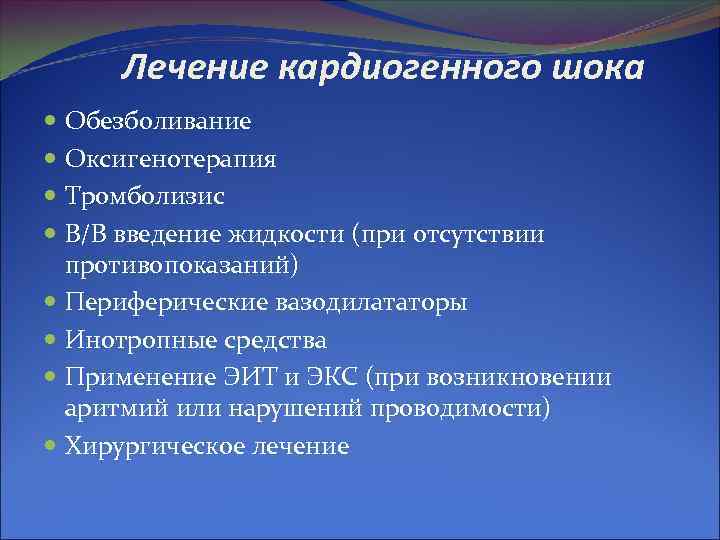 Лечение кардиогенного шока

- Обезболивание
- Оксигенотерапия
- Тромболизис
- В/В введение жидкости (при отсутствии противопоказаний)
- Периферические вазодилататоры
- Инотропные средства
- Применение ЭИТ и ЭКС (при возникновении аритмий или нарушений проводимости)
- Хирургическое лечение